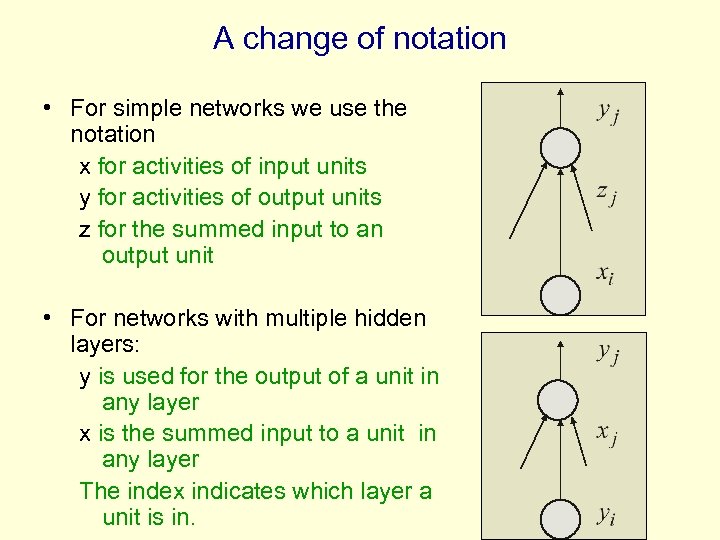 A change of notation

• For simple networks we use the notation
x for activities of input units
y for activities of output units
z for the summed input to an output unit

• For networks with multiple hidden layers:
y is used for the output of a unit in any layer
x is the summed input to a unit in any layer
The index indicates which layer a unit is in.

$y_j$
$z_j$
$x_i$

$y_j$
$x_j$
$y_i$